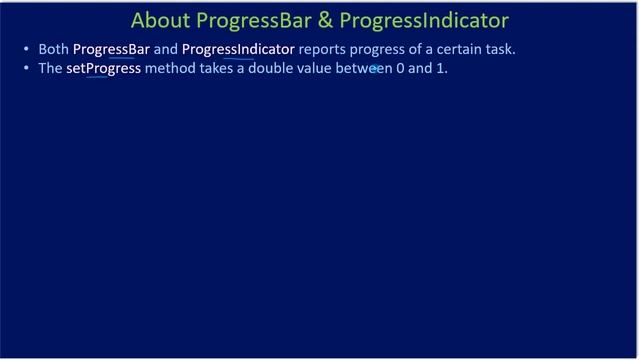 About ProgressBar & ProgressIndicator

• Both ProgressBar and ProgressIndicator reports progress of a certain task.
• The setProgress method takes a double value between 0 and 1.